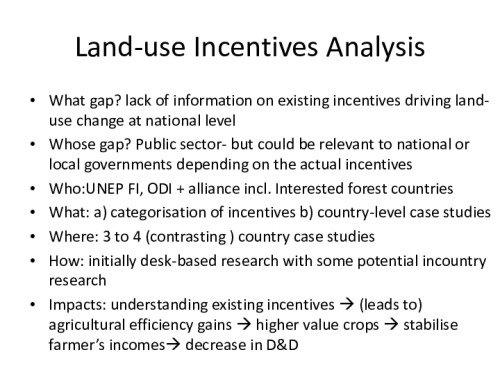 Land-use Incentives Analysis

• What gap? lack of information on existing incentives driving land-use change at national level
• Whose gap? Public sector- but could be relevant to national or local governments depending on the actual incentives
• Who:UNEP FI, ODI + alliance incl. Interested forest countries
• What: a) categorisation of incentives b) country-level case studies
• Where: 3 to 4 (contrasting ) country case studies
• How: initially desk-based research with some potential incountry research
• Impacts: understanding existing incentives → (leads to) agricultural efficiency gains → higher value crops → stabilise farmer's incomes→ decrease in D&D